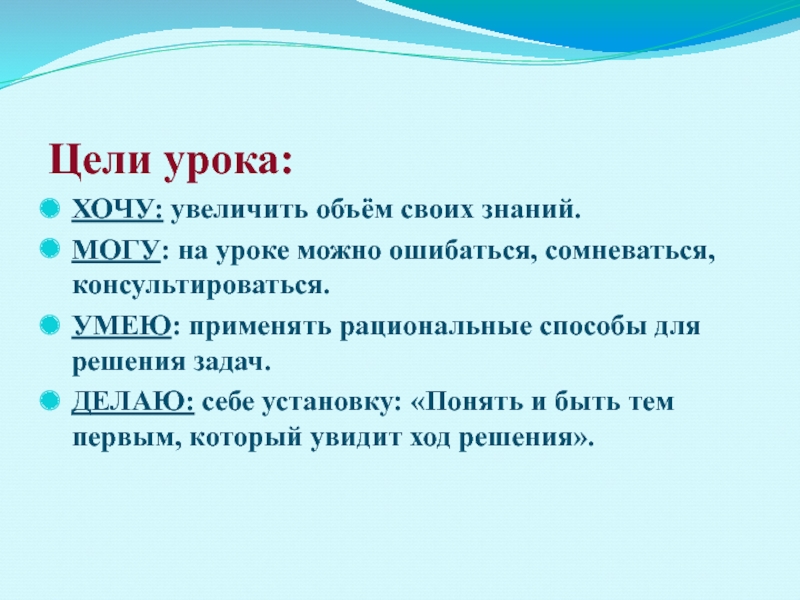 Цели урока:

ХОЧУ: увеличить объём своих знаний.

МОГУ: на уроке можно ошибаться, сомневаться, консультироваться.

УМЕЮ: применять рациональные способы для решения задач.

ДЕЛАЮ: себе установку: «Понять и быть тем первым, который увидит ход решения».